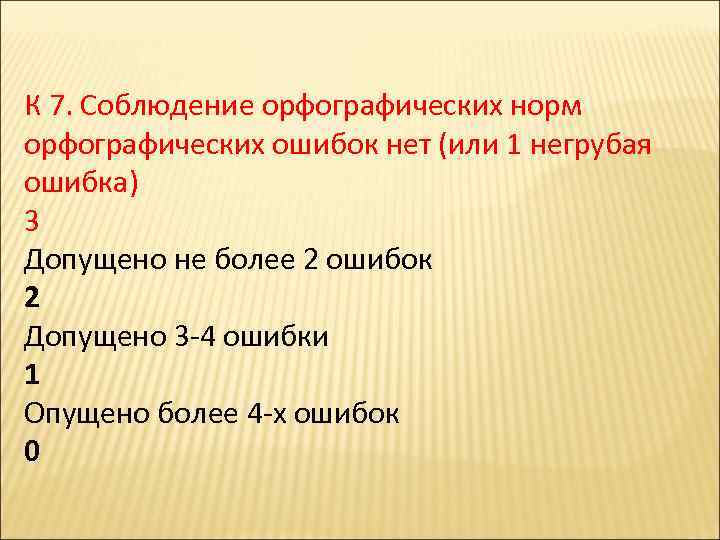 К 7. Соблюдение орфографических норм орфографических ошибок нет (или 1 негрубая ошибка)
3
Допущено не более 2 ошибок
2
Допущено 3-4 ошибки
1
Опущено более 4-х ошибок
0